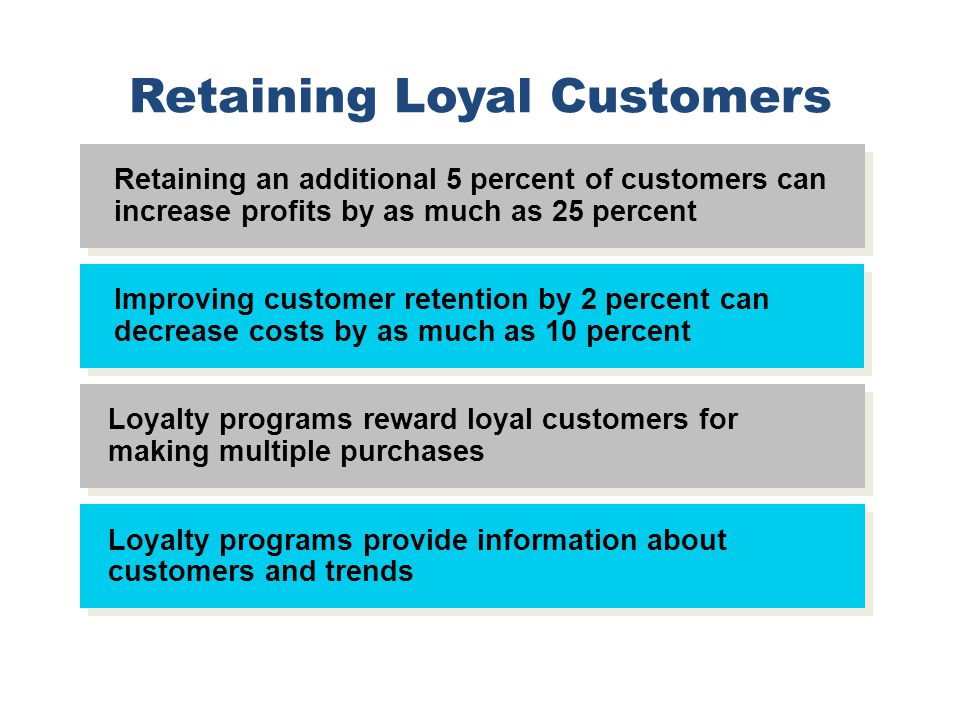 Retaining Loyal Customers

Retaining an additional 5 percent of customers can increase profits by as much as 25 percent

Improving customer retention by 2 percent can decrease costs by as much as 10 percent

Loyalty programs reward loyal customers for making multiple purchases

Loyalty programs provide information about customers and trends